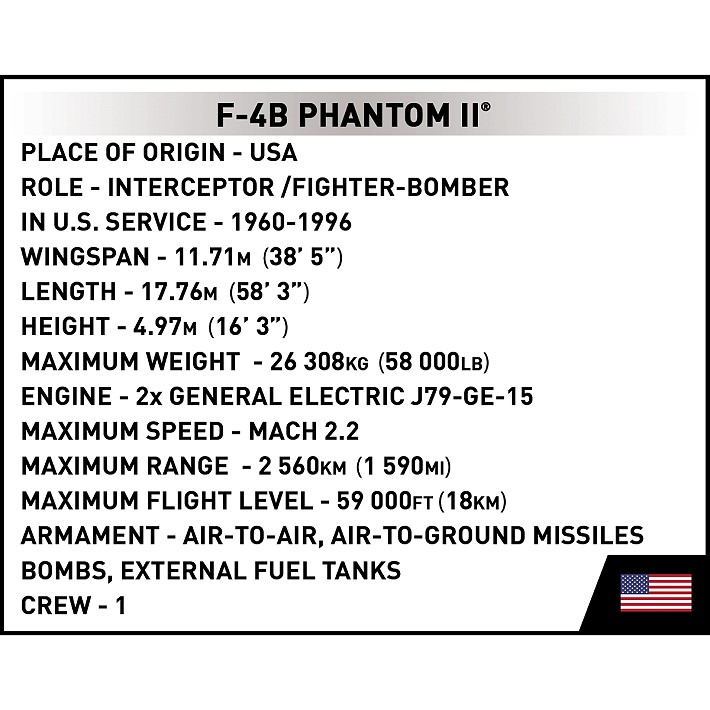 F-4B PHANTOM II®

PLACE OF ORIGIN - USA
ROLE - INTERCEPTOR /FIGHTER-BOMBER
IN U.S. SERVICE - 1960-1996
WINGSPAN - 11.71M (38' 5")
LENGTH - 17.76M (58' 3")
HEIGHT - 4.97M (16' 3")
MAXIMUM WEIGHT - 26 308KG (58 000LB)
ENGINE - 2x GENERAL ELECTRIC J79-GE-15
MAXIMUM SPEED - MACH 2.2
MAXIMUM RANGE - 2 560KM (1 590MI)
MAXIMUM FLIGHT LEVEL - 59 000FT (18KM)
ARMAMENT - AIR-TO-AIR, AIR-TO-GROUND MISSILES
BOMBS, EXTERNAL FUEL TANKS
CREW - 1